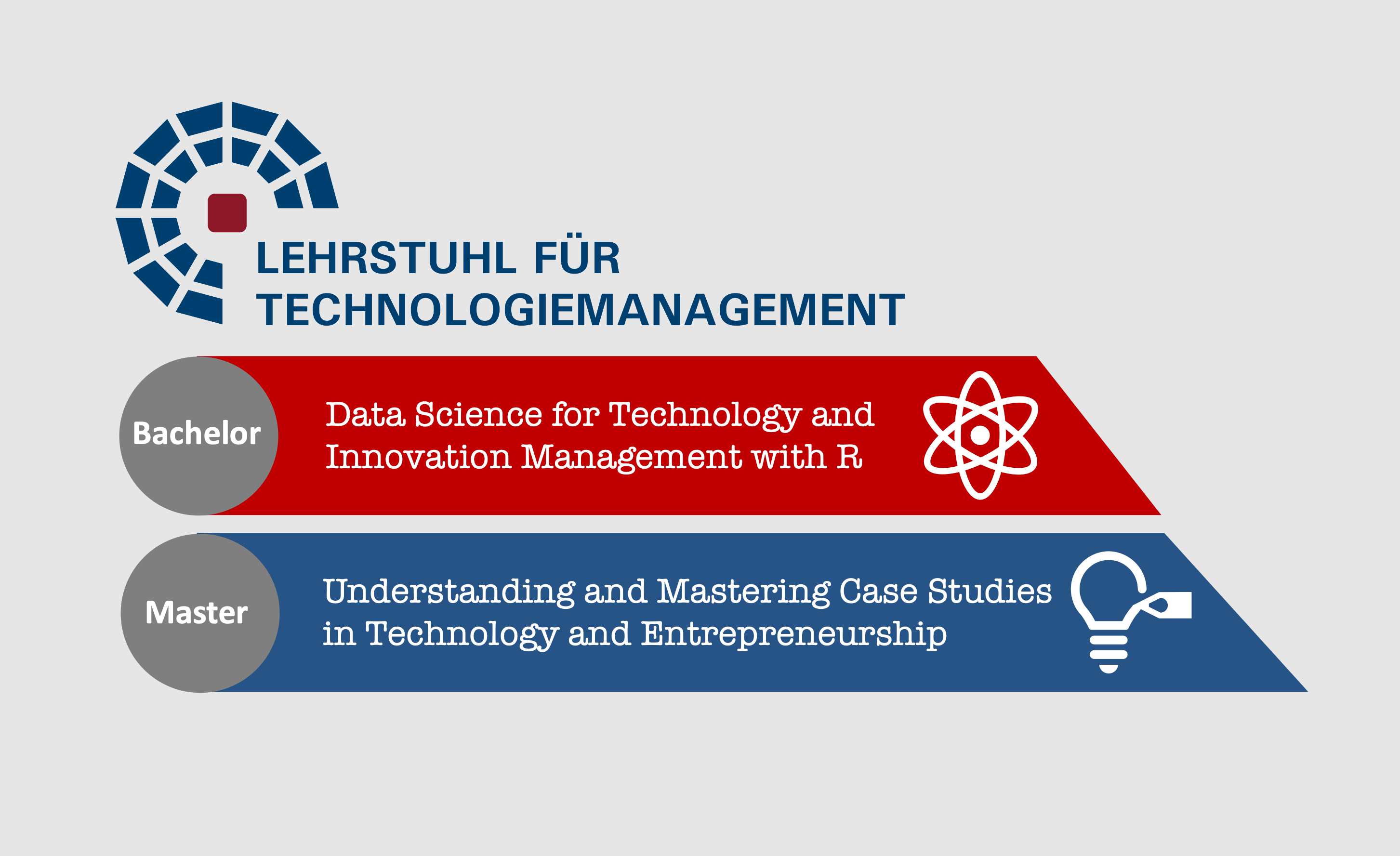 LEHRSTUHL FÜR TECHNOLOGIEMANAGEMENT

Bachelor

Data Science for Technology and Innovation Management with R

Master

Understanding and Mastering Case Studies in Technology and Entrepreneurship